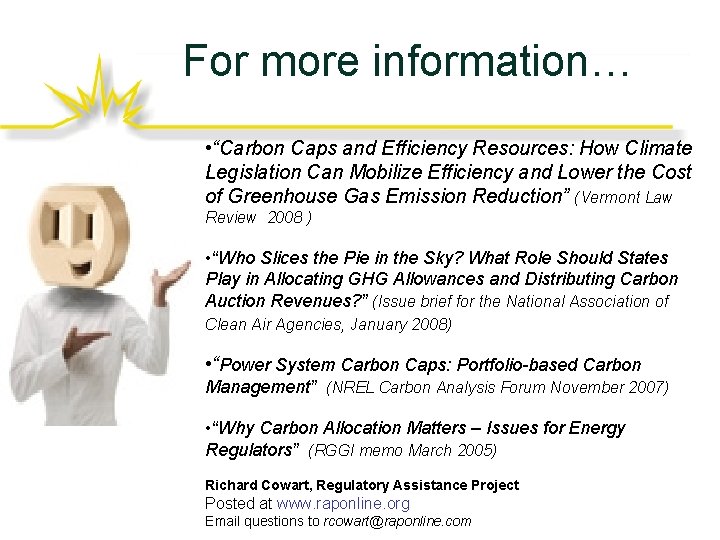 For more information…

•“Carbon Caps and Efficiency Resources: How Climate Legislation Can Mobilize Efficiency and Lower the Cost of Greenhouse Gas Emission Reduction” (Vermont Law Review 2008 )

•“Who Slices the Pie in the Sky? What Role Should States Play in Allocating GHG Allowances and Distributing Carbon Auction Revenues?” (Issue brief for the National Association of Clean Air Agencies, January 2008)

•“Power System Carbon Caps: Portfolio-based Carbon Management” (NREL Carbon Analysis Forum November 2007)

•“Why Carbon Allocation Matters – Issues for Energy Regulators” (RGGI memo March 2005)

Richard Cowart, Regulatory Assistance Project
Posted at www.raponline.org
Email questions to rcowart@raponline.com